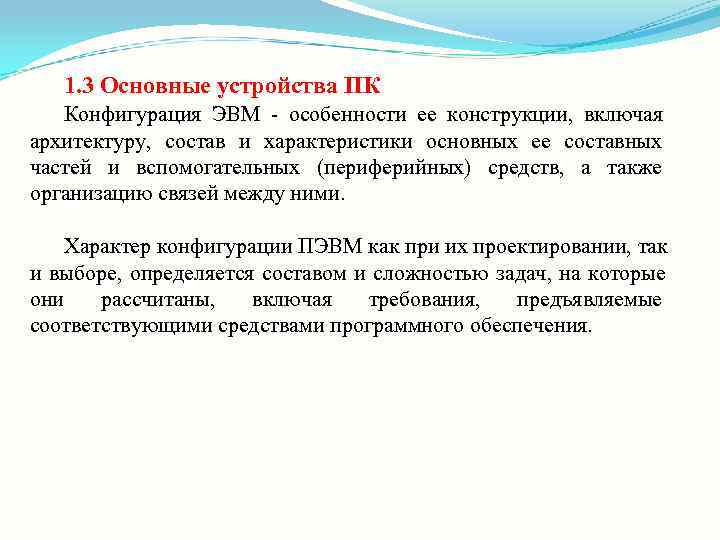 1.3 Основные устройства ПК

Конфигурация ЭВМ - особенности ее конструкции, включая архитектуру, состав и характеристики основных ее составных частей и вспомогательных (периферийных) средств, а также организацию связей между ними.

Характер конфигурации ПЭВМ как при их проектировании, так и выборе, определяется составом и сложностью задач, на которые они рассчитаны, включая требования, предъявляемые соответствующими средствами программного обеспечения.